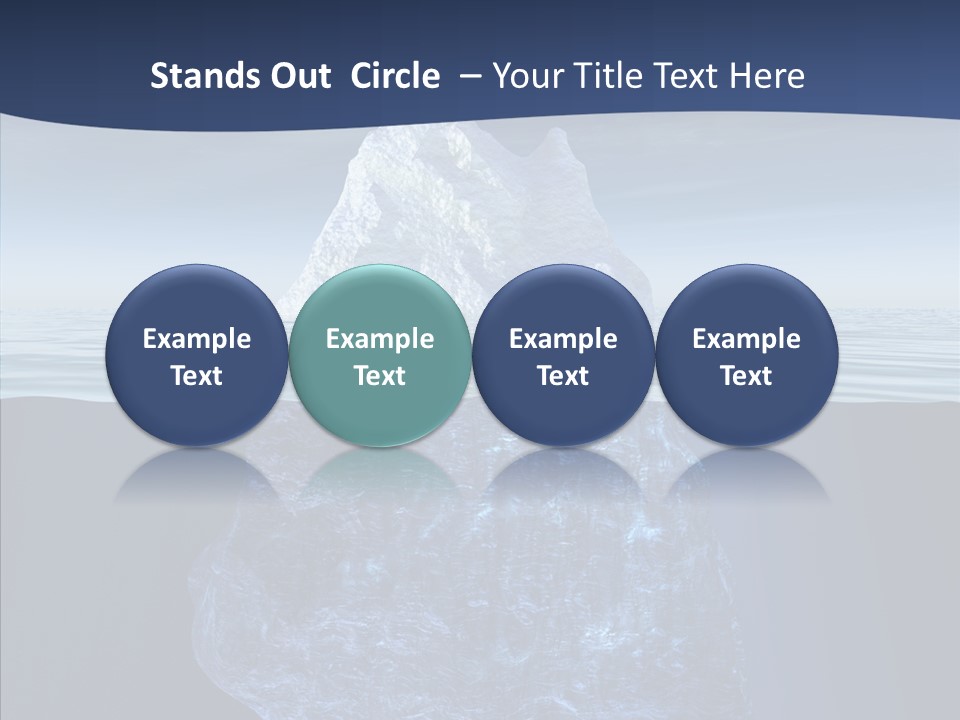 Stands Out Circle – Your Title Text Here

Example Text

Example Text

Example Text

Example Text